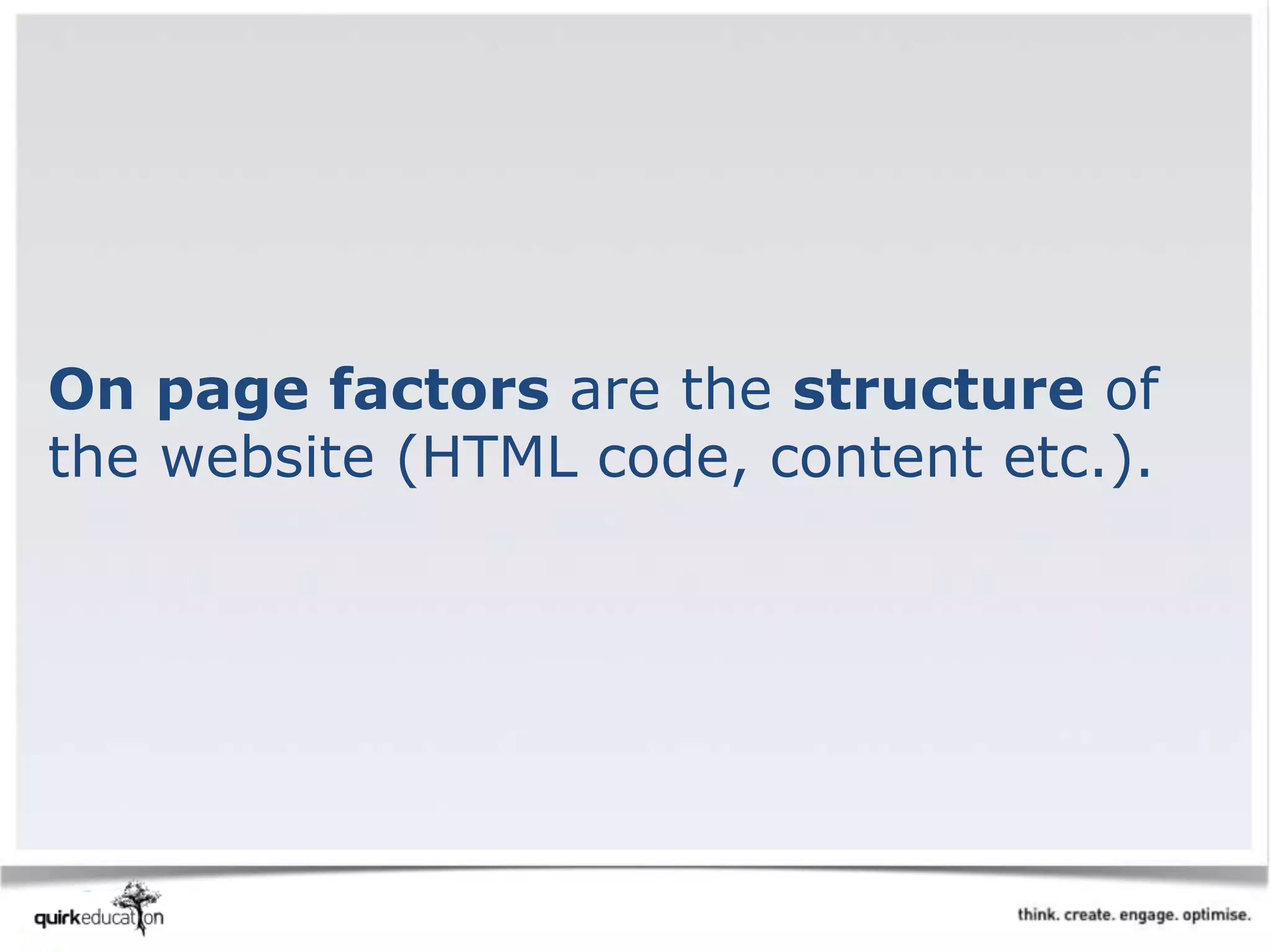 On page factors are the structure of the website (HTML code, content etc.).

quirkeducation

think. create. engage. optimise.